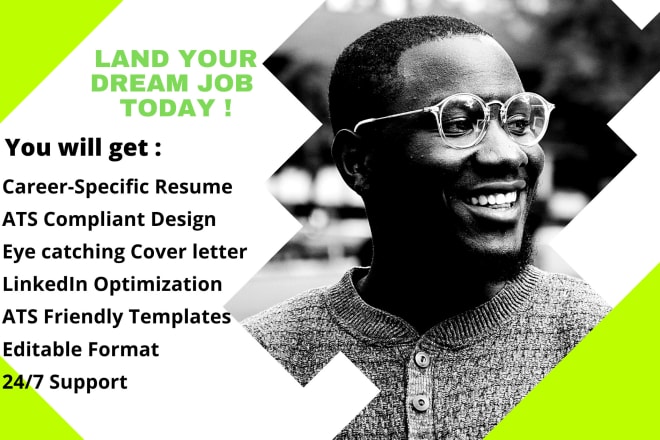 LAND YOUR DREAM JOB TODAY !

You will get :

Career-Specific Resume
ATS Compliant Design
Eye catching Cover letter
LinkedIn Optimization
ATS Friendly Templates
Editable Format
24/7 Support